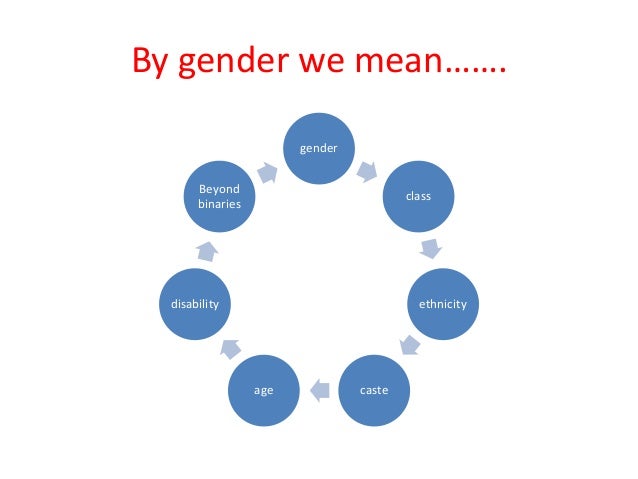 By gender we mean…….

gender

class

ethnicity

caste

age

disability

Beyond binaries